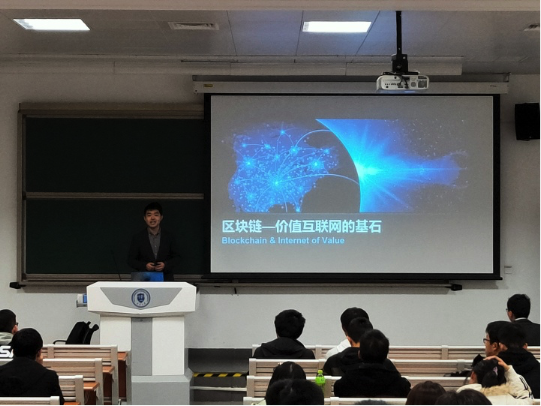 区块链—价值互联网的基石
Blockchain & Internet of Value